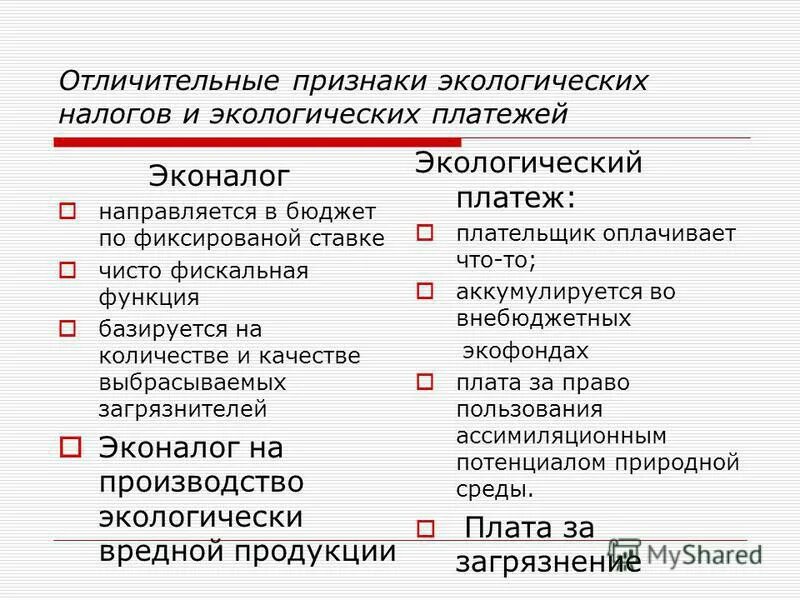 Отличительные признаки экологических налогов и экологических платежей

Эконалог

направляется в бюджет по фиксированой ставке

чисто фискальная функция

базируется на количестве и качестве выбрасываемых загрязнителей

Эконалог на производство экологически вредной продукции

Экологический платеж:

плательщик оплачивает что-то;

аккумулируется во внебюджетных экофондах

плата за право пользования ассимиляционным потенциалом природной среды.

Плата за загрязнение

MyShared